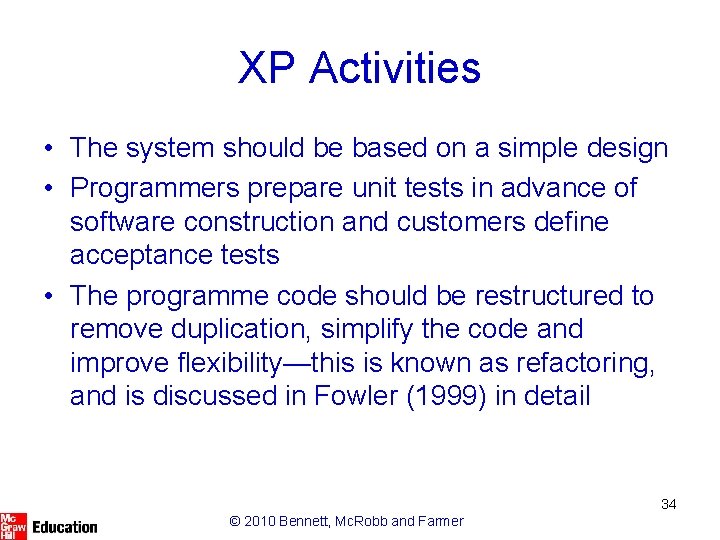 XP Activities

• The system should be based on a simple design
• Programmers prepare unit tests in advance of software construction and customers define acceptance tests
• The programme code should be restructured to remove duplication, simplify the code and improve flexibility—this is known as refactoring, and is discussed in Fowler (1999) in detail

34

Mc Graw Hill Education

© 2010 Bennett, McRobb and Farmer